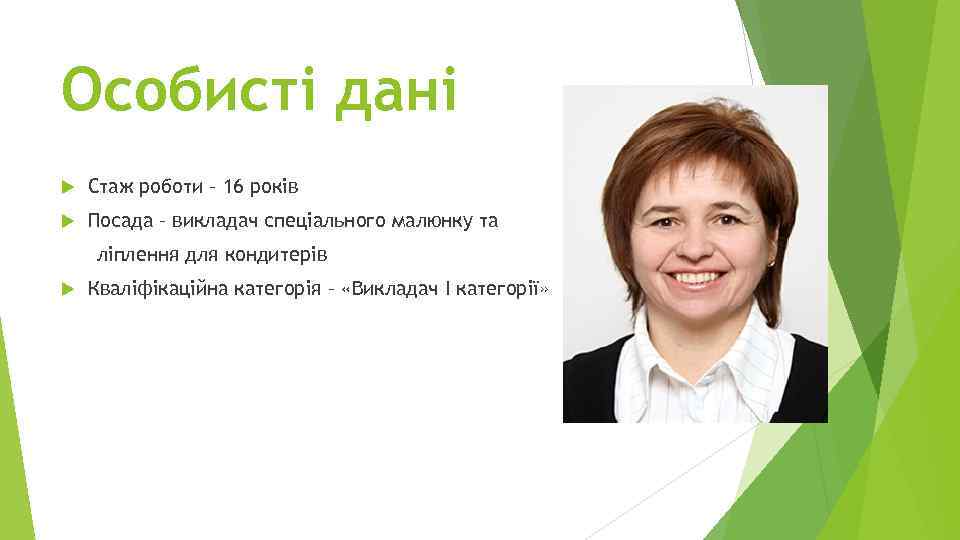 Особисті дані

Стаж роботи – 16 років

Посада – викладач спеціального малюнку та ліплення для кондитерів

Кваліфікаційна категорія – «Викладач I категорії»